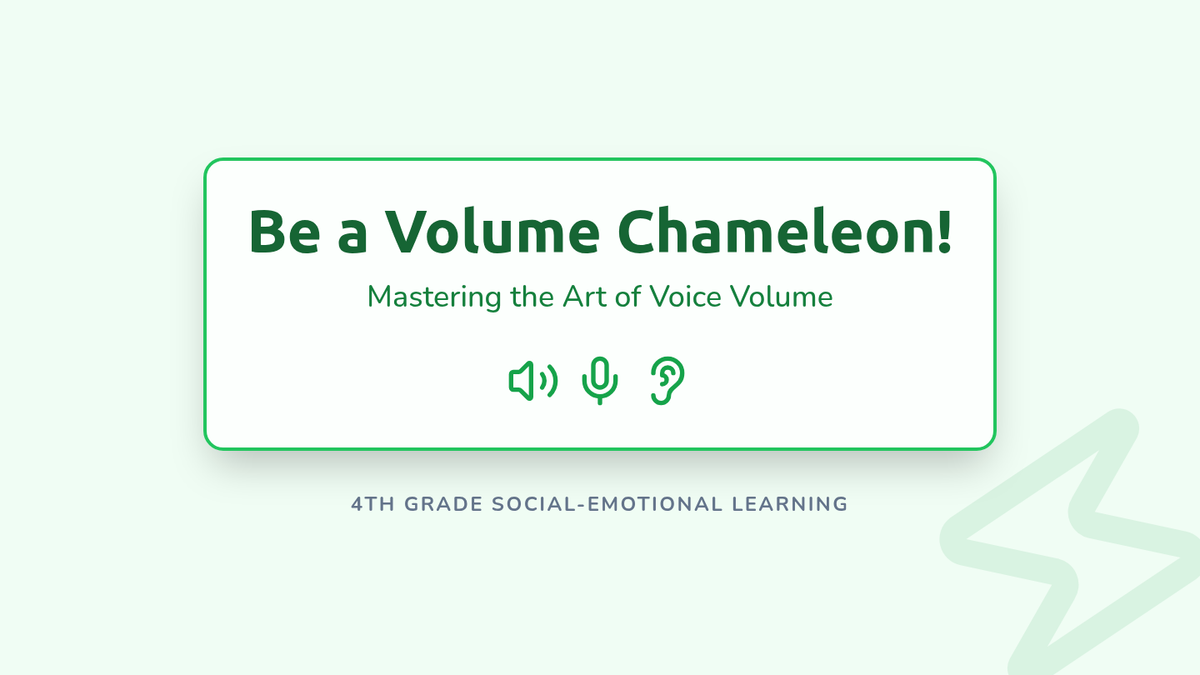 Be a Volume Chameleon!

Mastering the Art of Voice Volume

4TH GRADE SOCIAL-EMOTIONAL LEARNING